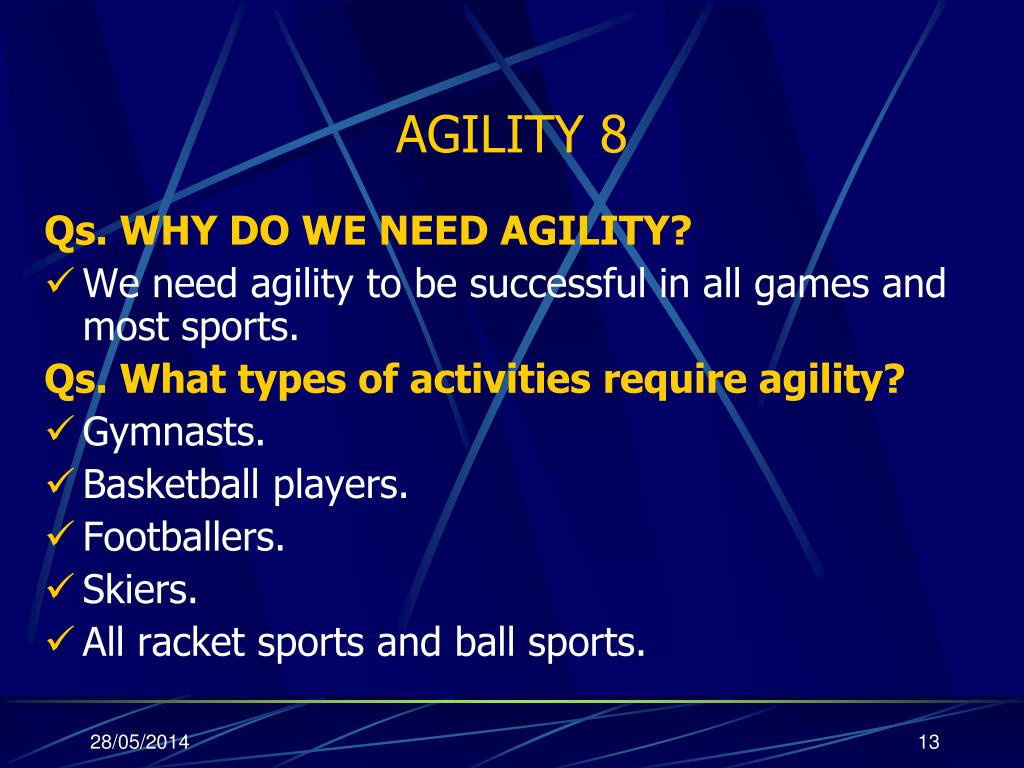 AGILITY 8

Qs. WHY DO WE NEED AGILITY?

✓ We need agility to be successful in all games and most sports.

Qs. What types of activities require agility?

✓ Gymnasts.

✓ Basketball players.

✓ Footballers.

✓ Skiers.

✓ All racket sports and ball sports.

28/05/2014

13